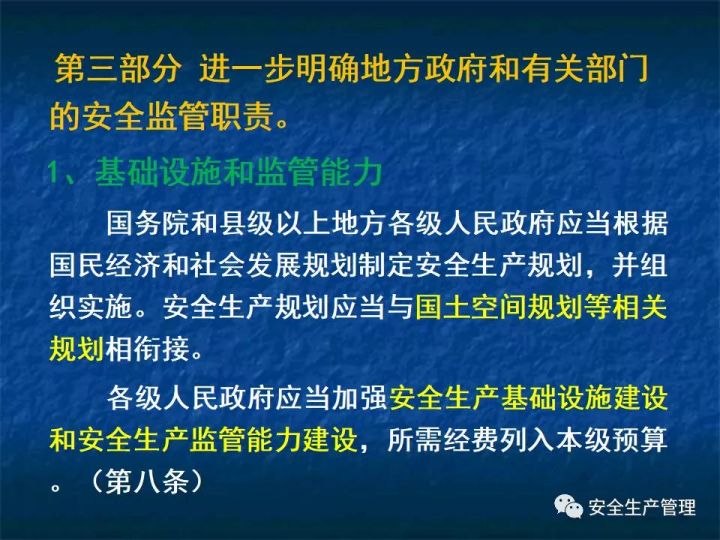 第三部分 进一步明确地方政府和有关部门的安全监管职责。

1、基础设施和监管能力

国务院和县级以上地方各级人民政府应当根据国民经济和社会发展规划制定安全生产规划，并组织实施。安全生产规划应当与国土空间规划等相关规划相衔接。

各级人民政府应当加强安全生产基础设施建设和安全生产监管能力建设，所需经费列入本级预算。（第八条）

安全生产管理